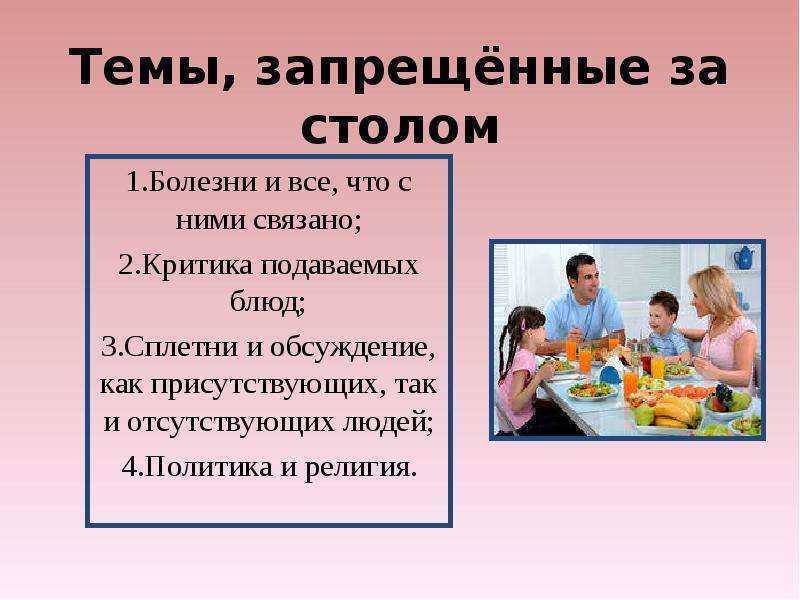 Темы, запрещённые за столом

1.Болезни и все, что с ними связано;

2.Критика подаваемых блюд;

3.Сплетни и обсуждение, как присутствующих, так и отсутствующих людей;

4.Политика и религия.